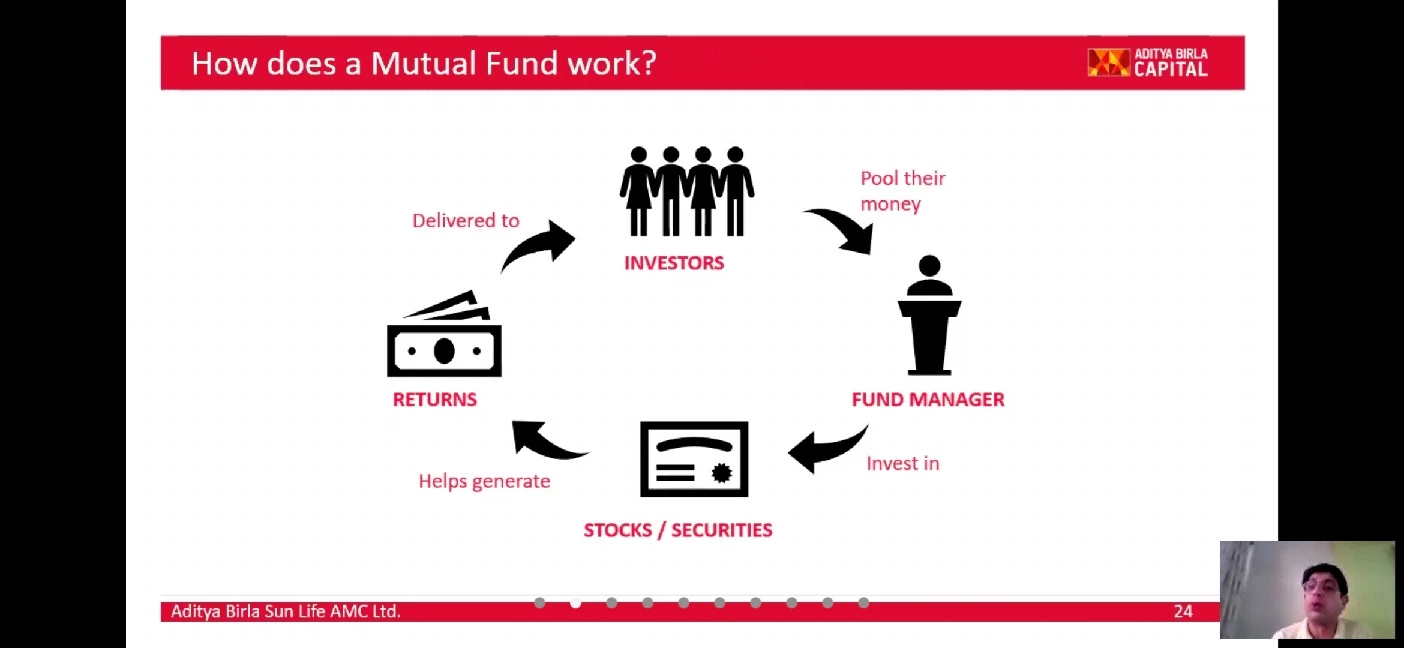 How does a Mutual Fund work?

ADITYA BIRLA CAPITAL

INVESTORS

Pool their money

FUND MANAGER

Invest in

STOCKS / SECURITIES

Helps generate

RETURNS

Delivered to

Aditya Birla Sun Life AMC Ltd.

24